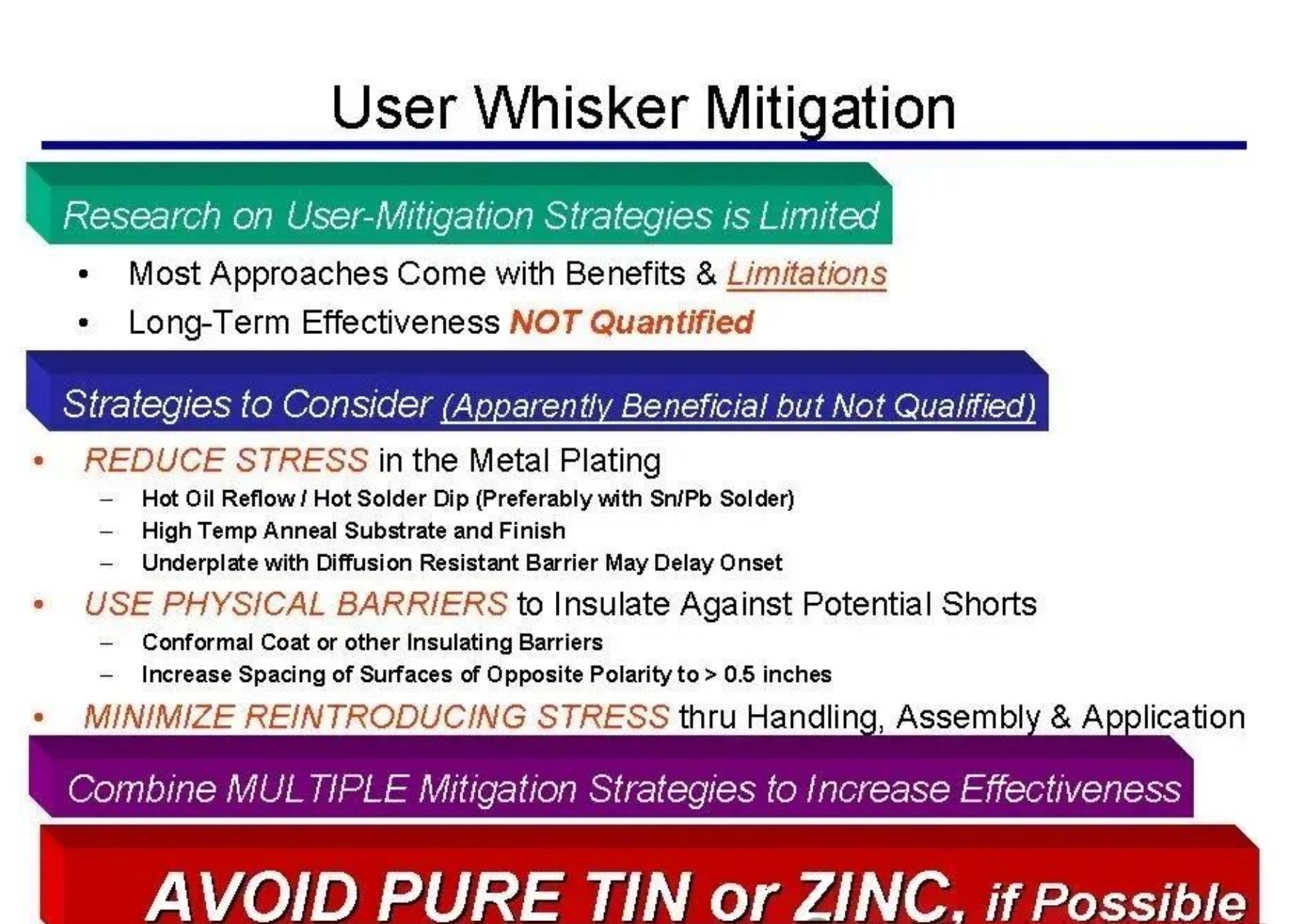 User Whisker Mitigation

Research on User-Mitigation Strategies is Limited

• Most Approaches Come with Benefits & Limitations
• Long-Term Effectiveness NOT Quantified

Strategies to Consider (Apparently Beneficial but Not Qualified)

• REDUCE STRESS in the Metal Plating
- Hot Oil Reflow / Hot Solder Dip (Preferably with Sn/Pb Solder)
- High Temp Anneal Substrate and Finish
- Underplate with Diffusion Resistant Barrier May Delay Onset
• USE PHYSICAL BARRIERS to Insulate Against Potential Shorts
- Conformal Coat or other Insulating Barriers
- Increase Spacing of Surfaces of Opposite Polarity to > 0.5 inches
• MINIMIZE REINTRODUCING STRESS thru Handling, Assembly & Application

Combine MULTIPLE Mitigation Strategies to Increase Effectiveness

AVOID PURE TIN or ZINC, if Possible